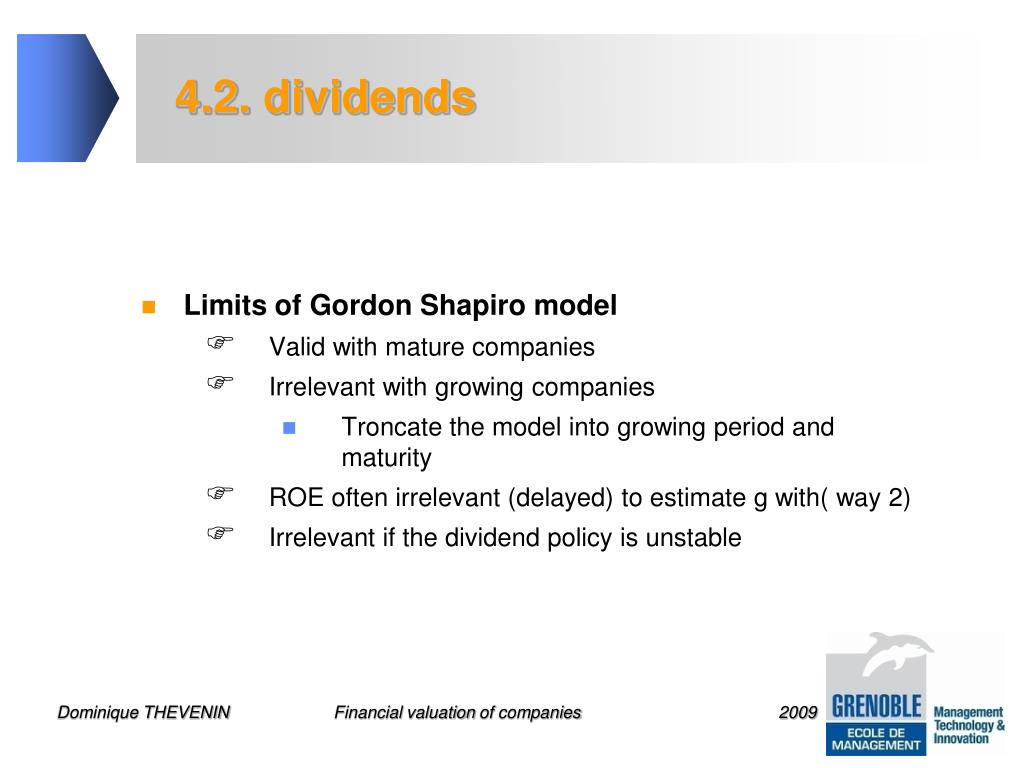 4.2. dividends

Limits of Gordon Shapiro model

Valid with mature companies

Irrelevant with growing companies

Troncate the model into growing period and maturity

ROE often irrelevant (delayed) to estimate g with( way 2)

Irrelevant if the dividend policy is unstable

Dominique THEVENIN

Financial valuation of companies

2009

GRENOBLE ECOLE DE MANAGEMENT

Management Technology & Innovation